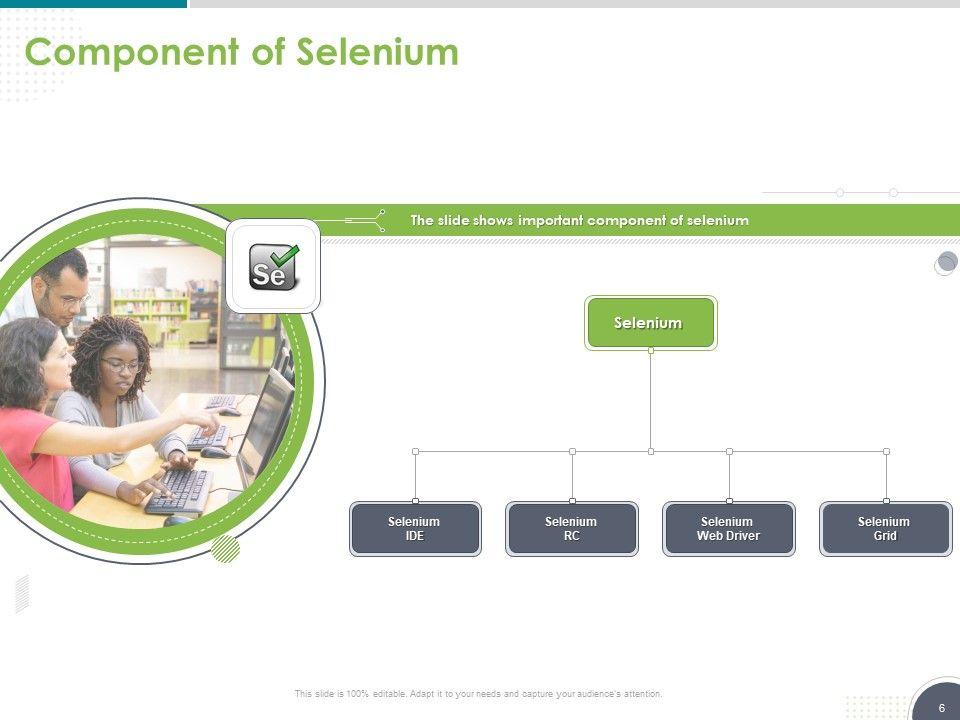 Component of Selenium

The slide shows important component of selenium

Se

Selenium

Selenium IDE

Selenium RC

Selenium Web Driver

Selenium Grid

This slide is 100% editable. Adapt it to your needs and capture your audience's attention.

6